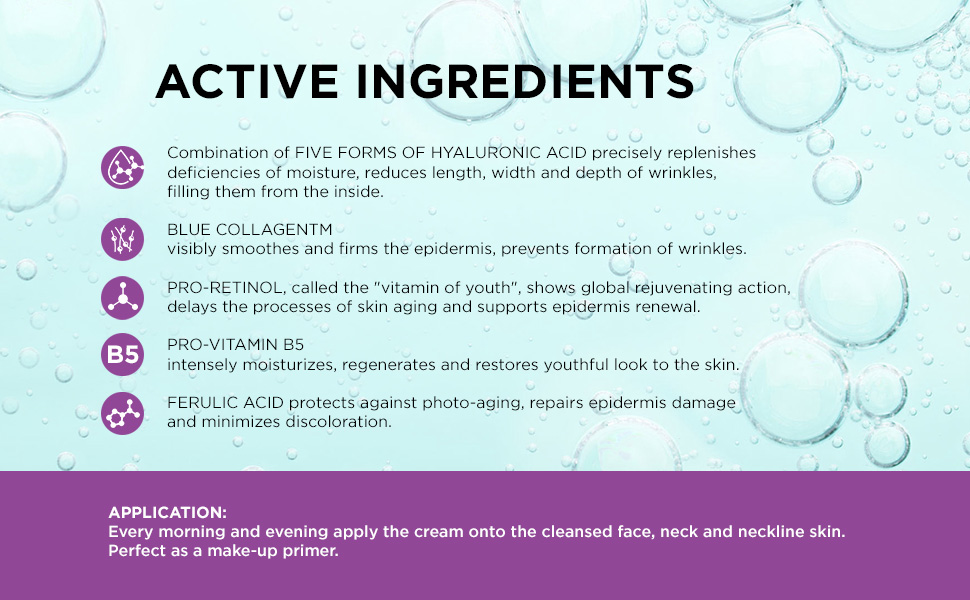 ACTIVE INGREDIENTS

Combination of FIVE FORMS OF HYALURONIC ACID precisely replenishes deficiencies of moisture, reduces length, width and depth of wrinkles, filling them from the inside.

BLUE COLLAGENTM
visibly smoothes and firms the epidermis, prevents formation of wrinkles.

PRO-RETINOL, called the "vitamin of youth", shows global rejuvenating action, delays the processes of skin aging and supports epidermis renewal.

B5
PRO-VITAMIN B5
intensely moisturizes, regenerates and restores youthful look to the skin.

FERULIC ACID protects against photo-aging, repairs epidermis damage and minimizes discoloration.

APPLICATION:
Every morning and evening apply the cream onto the cleansed face, neck and neckline skin. Perfect as a make-up primer.